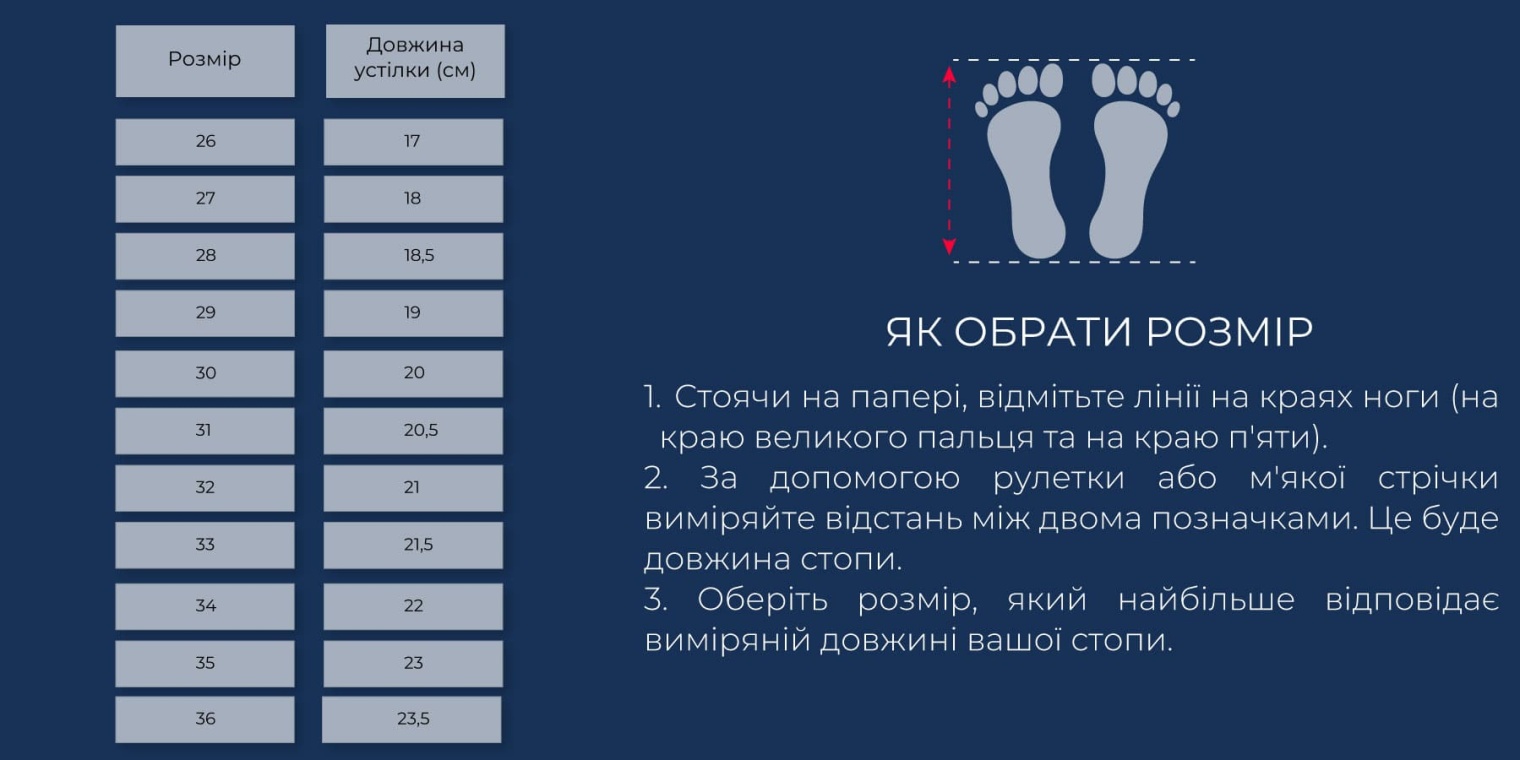 | Розмір | Довжина устілки (см) |
|---|---|
| 26 | 17 |
| 27 | 18 |
| 28 | 18,5 |
| 29 | 19 |
| 30 | 20 |
| 31 | 20,5 |
| 32 | 21 |
| 33 | 21,5 |
| 34 | 22 |
| 35 | 23 |
| 36 | 23,5 |

ЯК ОБРАТИ РОЗМІР

1. Стоячи на папері, відмітьте лінії на краях ноги (на краю великого пальця та на краю п'яти).
2. За допомогою рулетки або м'якої стрічки виміряйте відстань між двома позначками. Це буде довжина стопи.
3. Оберіть розмір, який найбільше відповідає виміряній довжині вашої стопи.